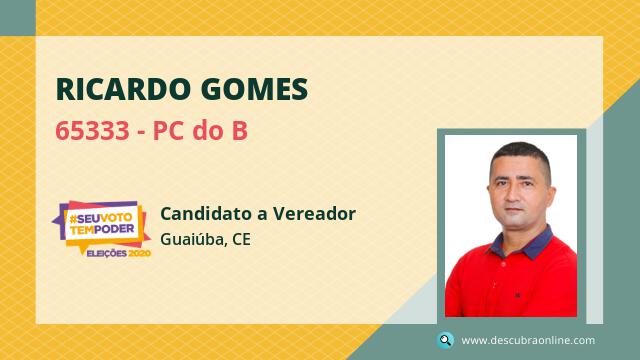 RICARDO GOMES

65333 - PC do B

#SEUVOTO TEMPODER ELEIÇÕES 2020

Candidato a Vereador

Guaiúba, CE

www.descubraonline.com